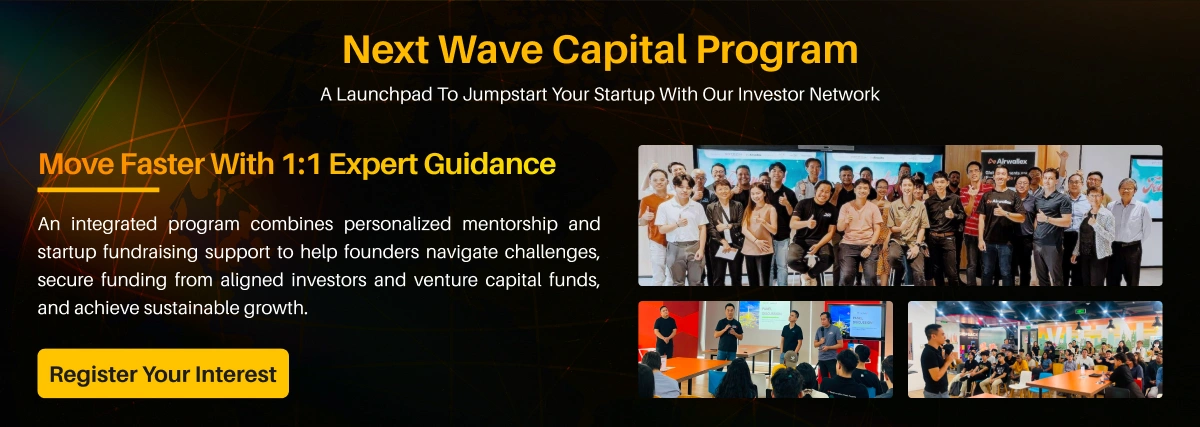 Next Wave Capital Program

A Launchpad To Jumpstart Your Startup With Our Investor Network

Move Faster With 1:1 Expert Guidance

An integrated program combines personalized mentorship and startup fundraising support to help founders navigate challenges, secure funding from aligned investors and venture capital funds, and achieve sustainable growth.

Register Your Interest

Airwallex